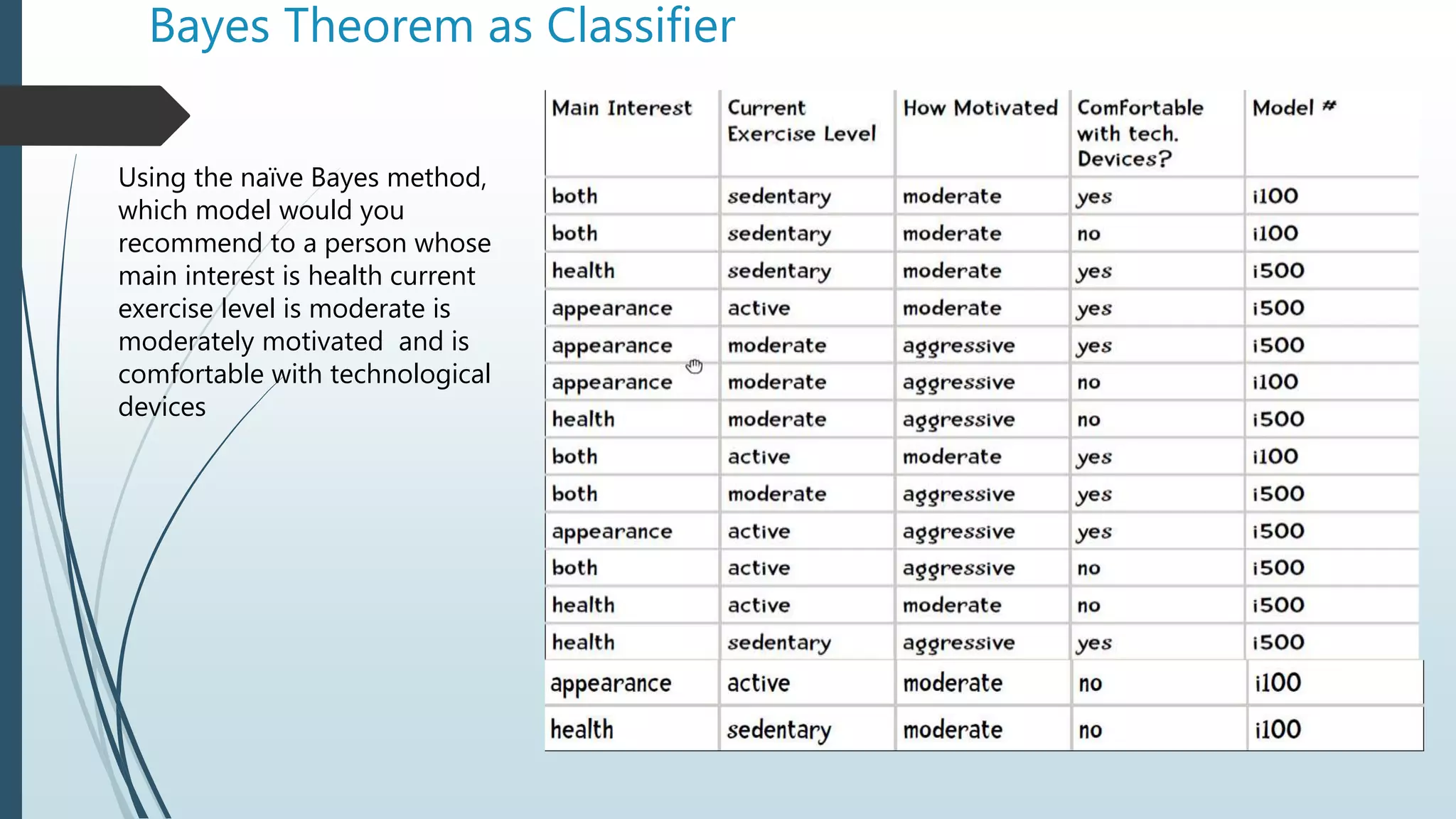 Bayes Theorem as Classifier

Using the naïve Bayes method, which model would you recommend to a person whose main interest is health current exercise level is moderate is moderately motivated  and is comfortable with technological devices

| Main Interest | Current Exercise Level | How Motivated | Comfortable with tech. Devices? | Model # |
|---|---|---|---|---|
| both | sedentary | moderate | yes | i100 |
| both | sedentary | moderate | no | i100 |
| health | sedentary | moderate | yes | i500 |
| appearance | active | moderate | yes | i500 |
| appearance | moderate | aggressive | yes | i500 |
| appearance | moderate | aggressive | no | i100 |
| health | moderate | aggressive | no | i500 |
| both | active | moderate | yes | i100 |
| both | moderate | aggressive | yes | i500 |
| appearance | active | aggressive | yes | i500 |
| both | active | aggressive | no | i500 |
| health | active | moderate | no | i500 |
| health | sedentary | aggressive | yes | i500 |
| appearance | active | moderate | no | i100 |
| health | sedentary | moderate | no | i100 |